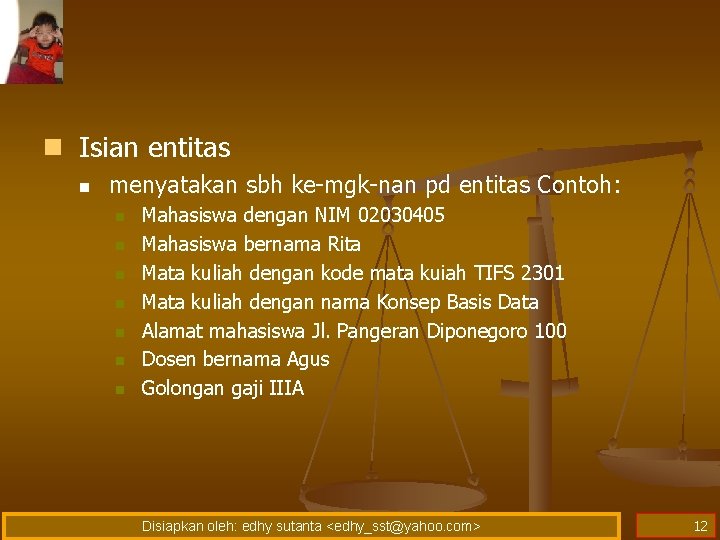 Isian entitas

menyatakan sbh ke-mgk-nan pd entitas Contoh:

Mahasiswa dengan NIM 02030405
Mahasiswa bernama Rita
Mata kuliah dengan kode mata kuiah TIFS 2301
Mata kuliah dengan nama Konsep Basis Data
Alamat mahasiswa Jl. Pangeran Diponegoro 100
Dosen bernama Agus
Golongan gaji IIIA

Disiapkan oleh: edhy sutanta <edhy_sst@yahoo.com>

12